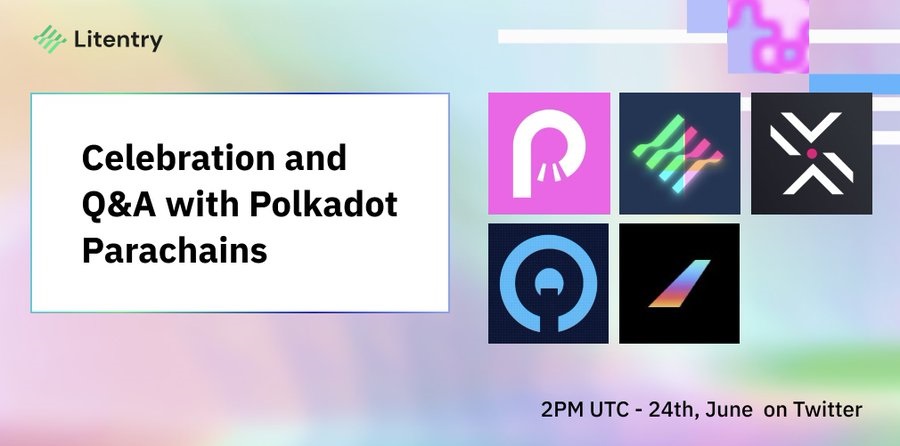 Litentry

Celebration and Q&A with Polkadot Parachains

2PM UTC - 24th, June on Twitter